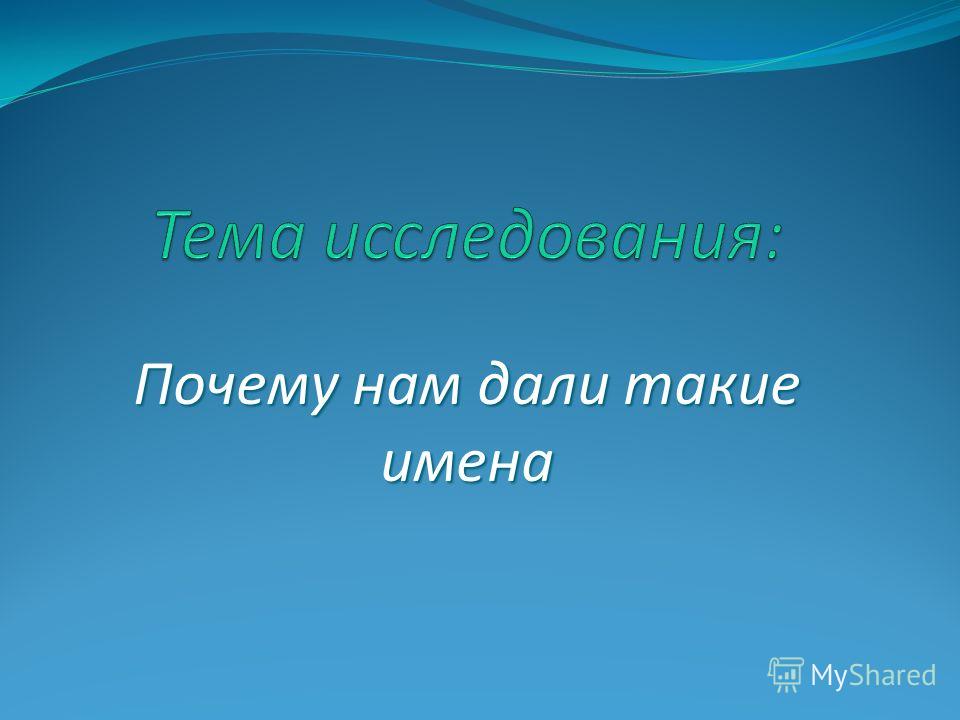 Тема исследования:

Почему нам дали такие имена

MyShared